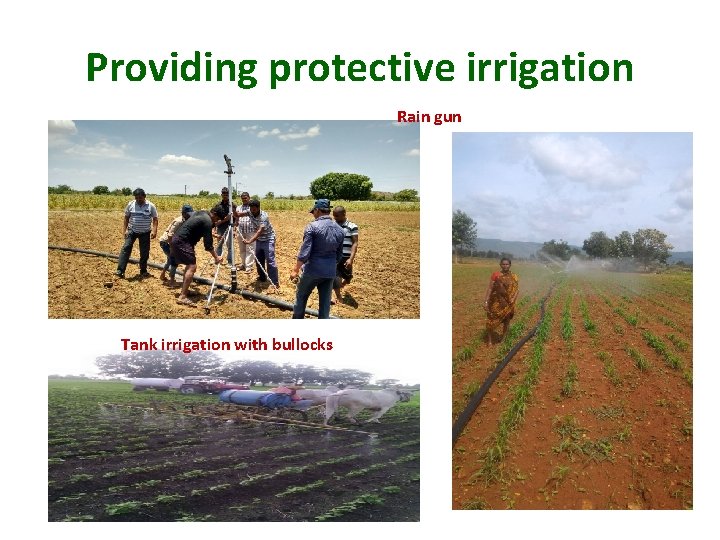 Providing protective irrigation

Rain gun

Tank irrigation with bullocks